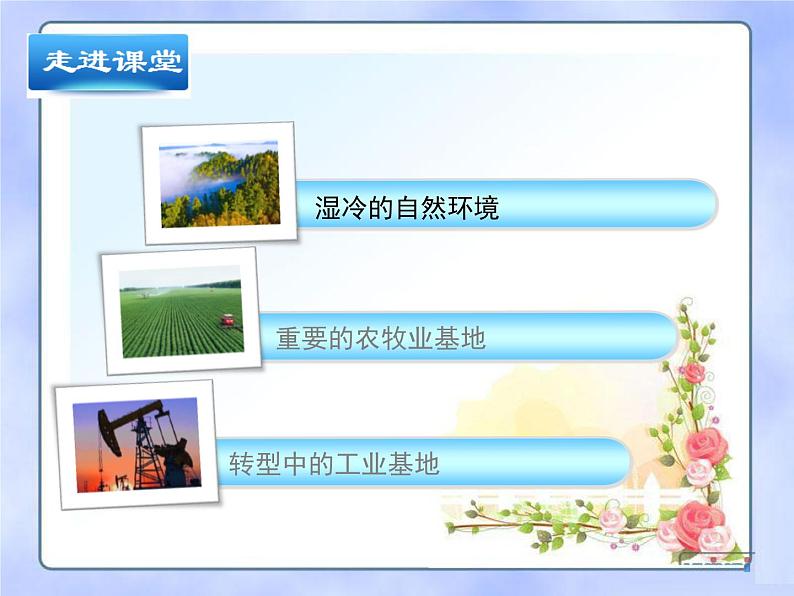 走进课堂

湿冷的自然环境

重要的农牧业基地

转型中的工业基地